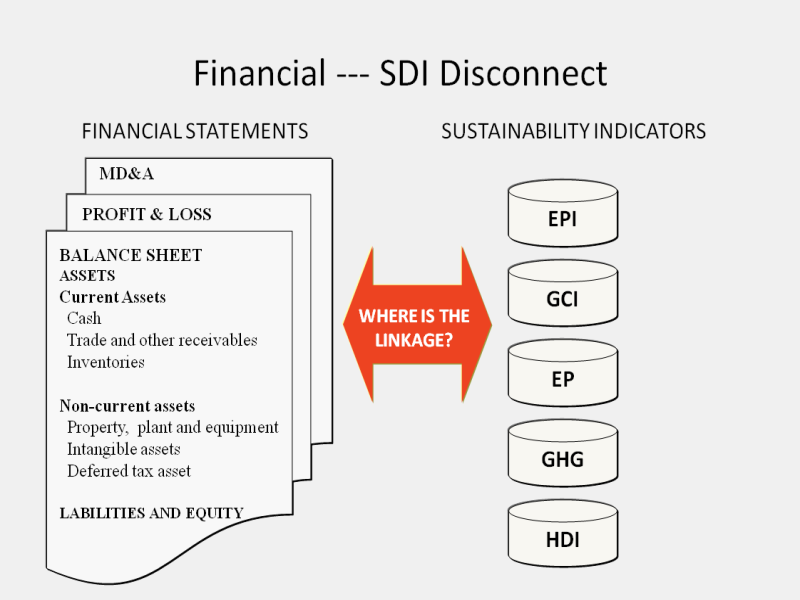 Financial --- SDI Disconnect

FINANCIAL STATEMENTS

MD&A

PROFIT & LOSS

BALANCE SHEET
ASSETS
Current Assets
Cash
Trade and other receivables
Inventories

Non-current assets
Property, plant and equipment
Intangible assets
Deferred tax asset

LABILITIES AND EQUITY

WHERE IS THE LINKAGE?

SUSTAINABILITY INDICATORS

EPI

GCI

EP

GHG

HDI